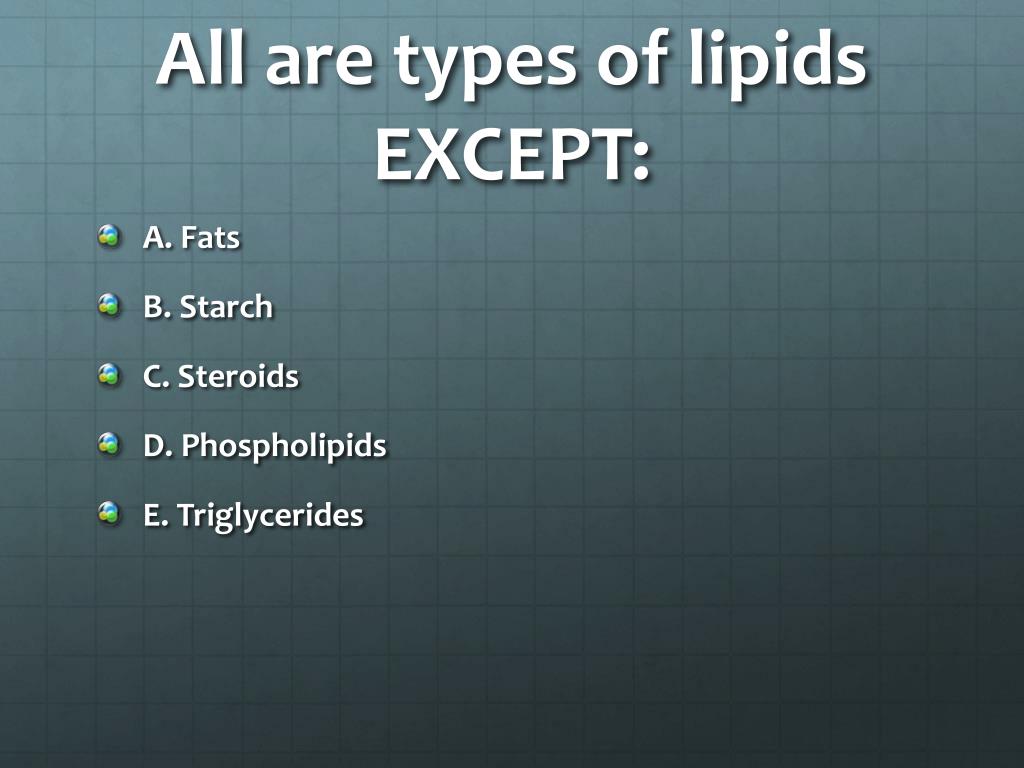 All are types of lipids EXCEPT:

A. Fats

B. Starch

C. Steroids

D. Phospholipids

E. Triglycerides